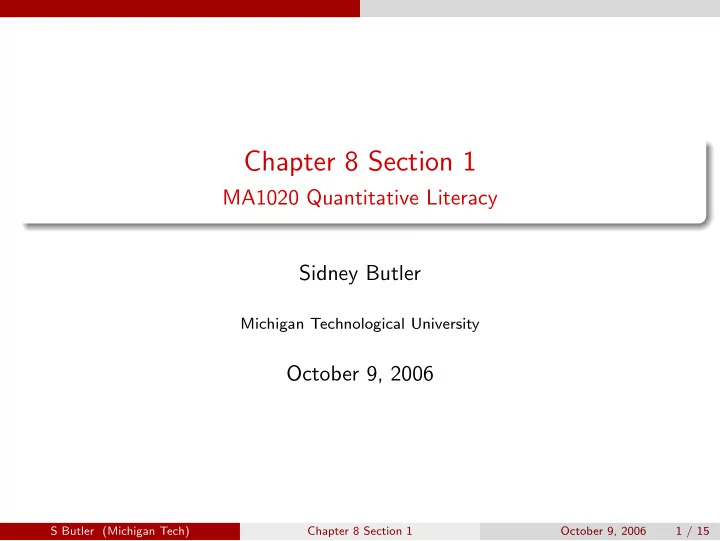 Chapter 8 Section 1
MA1020 Quantitative Literacy

Sidney Butler

Michigan Technological University

October 9, 2006

S Butler (Michigan Tech) Chapter 8 Section 1 October 9, 2006 1 / 15